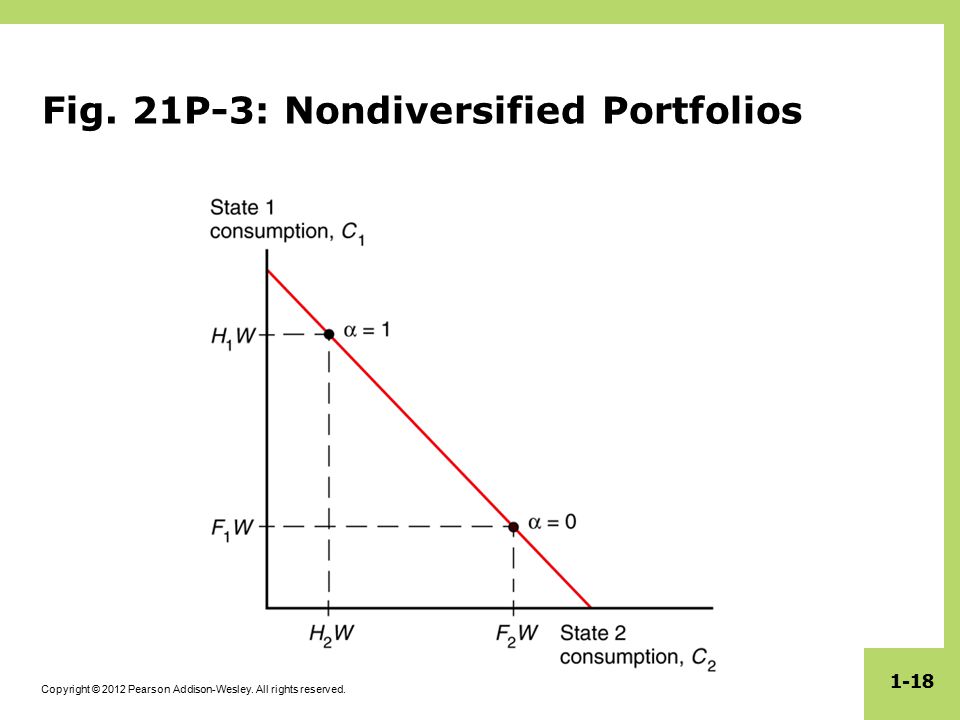 Fig. 21P-3: Nondiversified Portfolios

State 1 consumption, $C_1$

$H_1W$

$\alpha = 1$

$F_1W$

$\alpha = 0$

$H_2W$

$F_2W$

State 2 consumption, $C_2$

Copyright © 2012 Pearson Addison-Wesley. All rights reserved.

1-18